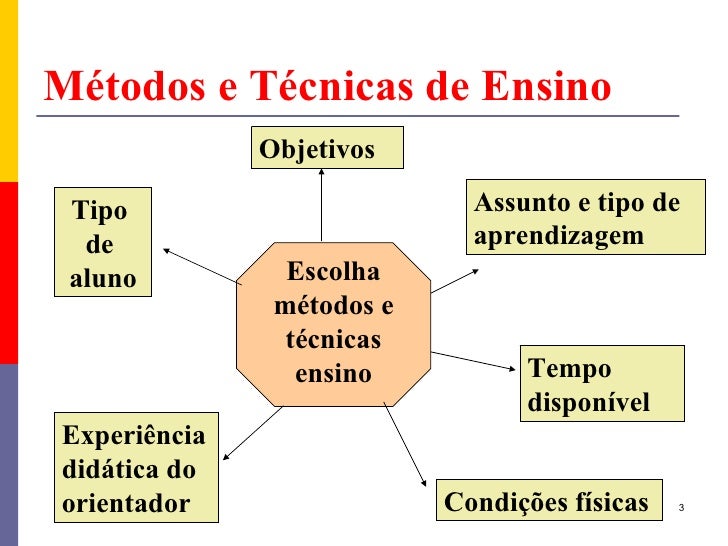 Métodos e Técnicas de Ensino

Objetivos

Tipo de aluno

Assunto e tipo de aprendizagem

Escolha métodos e técnicas ensino

Tempo disponível

Experiência didática do orientador

Condições físicas

3